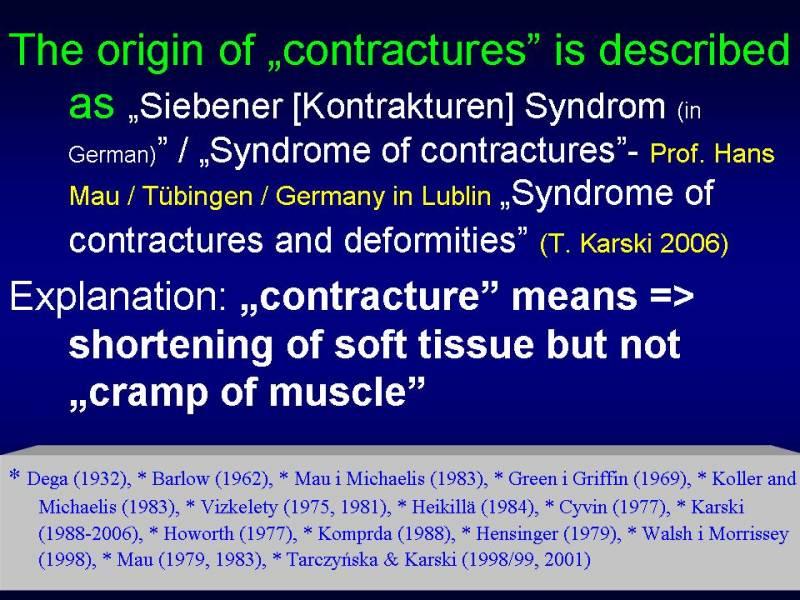 The origin of „contractures” is described as „Siebener [Kontrakturen] Syndrom (in German)” / „Syndrome of contractures”- Prof. Hans Mau / Tübingen / Germany in Lublin „Syndrome of contractures and deformities” (T. Karski 2006)

Explanation: „contracture” means => shortening of soft tissue but not „cramp of muscle”

* Dega (1932), * Barlow (1962), * Mau i Michaelis (1983), * Green i Griffin (1969), * Koller and Michaelis (1983), * Vizkelety (1975, 1981), * Heikillä (1984), * Cyvin (1977), * Karski (1988-2006), * Howorth (1977), * Komprda (1988), * Hensinger (1979), * Walsh i Morrissey (1998), * Mau (1979, 1983), * Tarczyńska & Karski (1998/99, 2001)